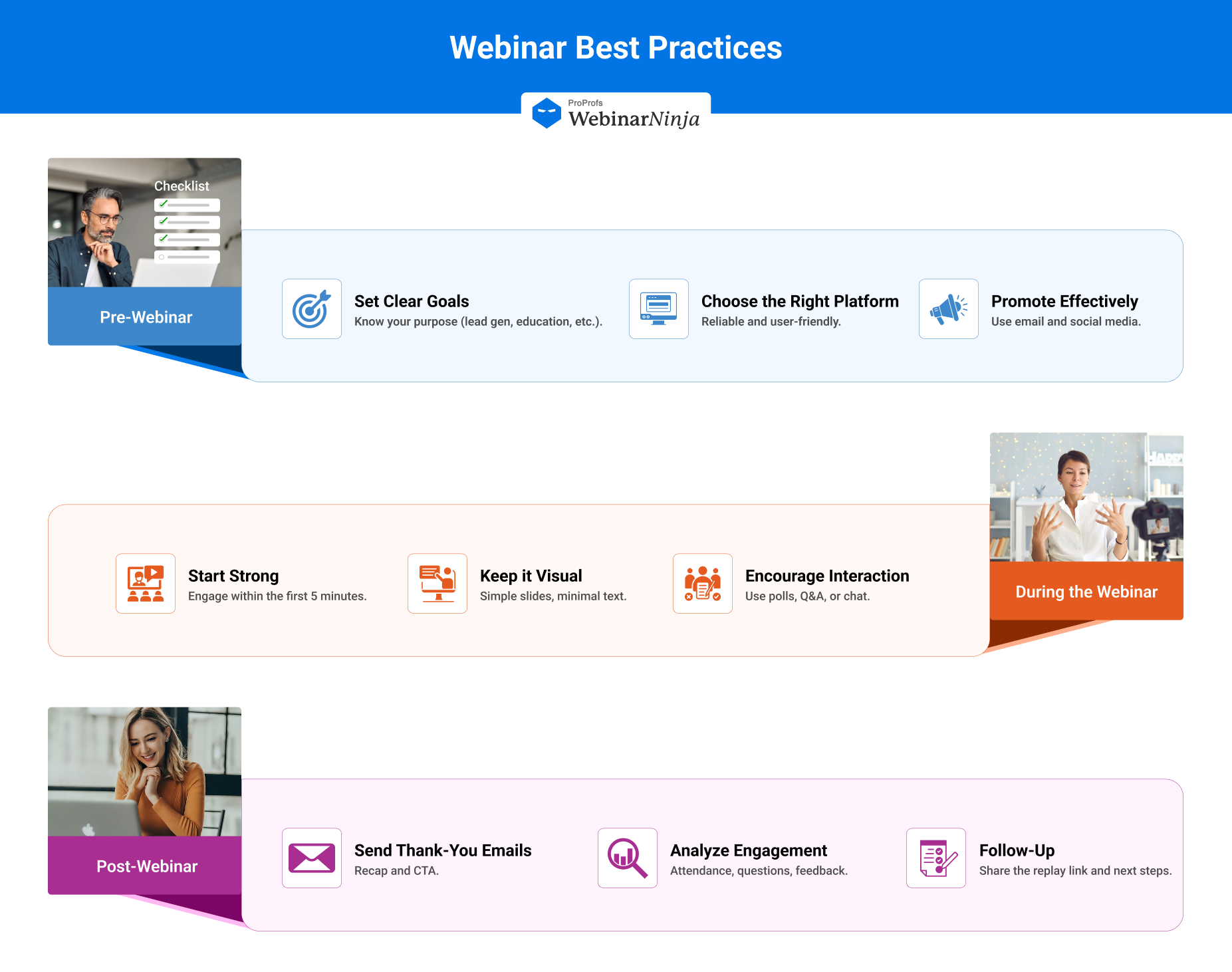 Webinar Best Practices

ProProfs WebinarNinja

Checklist

Pre-Webinar

Set Clear Goals
Know your purpose (lead gen, education, etc.).

Choose the Right Platform
Reliable and user-friendly.

Promote Effectively
Use email and social media.

Start Strong
Engage within the first 5 minutes.

Keep it Visual
Simple slides, minimal text.

Encourage Interaction
Use polls, Q&A, or chat.

During the Webinar

Post-Webinar

Send Thank-You Emails
Recap and CTA.

Analyze Engagement
Attendance, questions, feedback.

Follow-Up
Share the replay link and next steps.